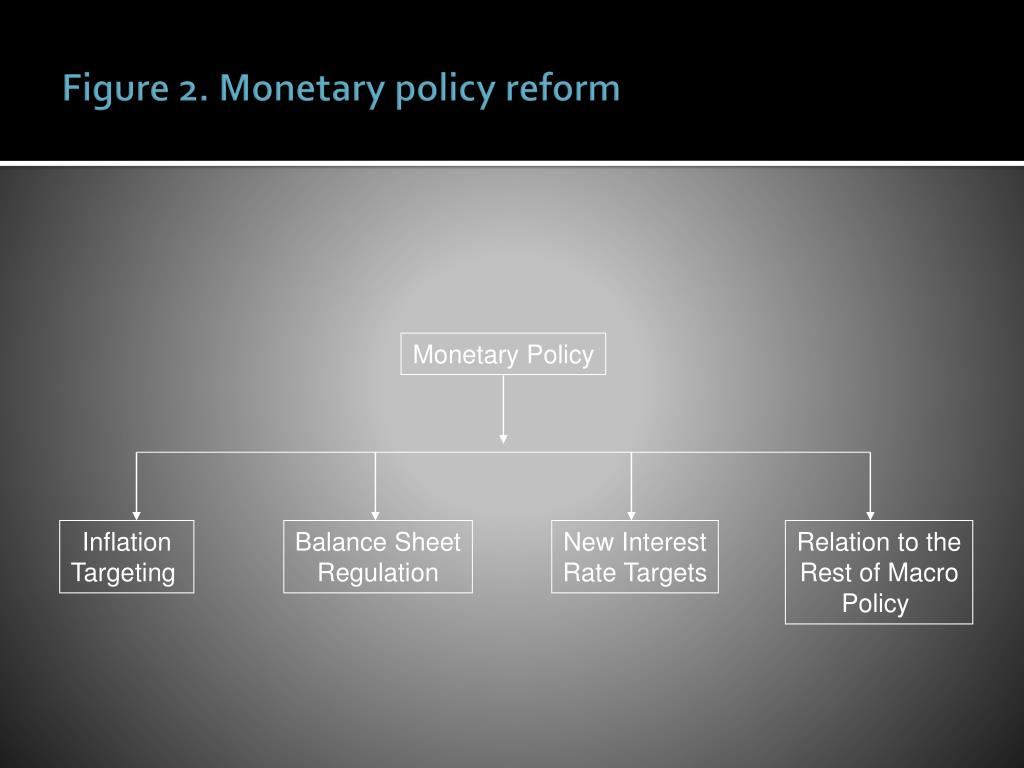 Figure 2. Monetary policy reform

Monetary Policy

Inflation Targeting

Balance Sheet Regulation

New Interest Rate Targets

Relation to the Rest of Macro Policy